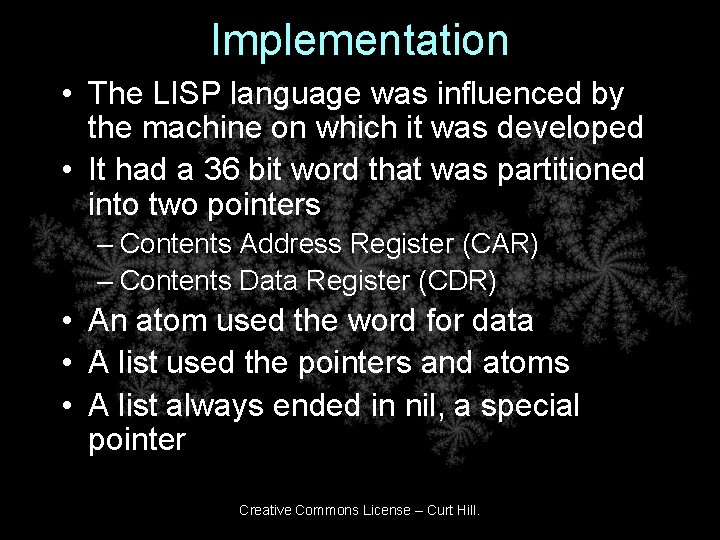 Implementation

• The LISP language was influenced by the machine on which it was developed
• It had a 36 bit word that was partitioned into two pointers
– Contents Address Register (CAR)
– Contents Data Register (CDR)
• An atom used the word for data
• A list used the pointers and atoms
• A list always ended in nil, a special pointer

Creative Commons License – Curt Hill.